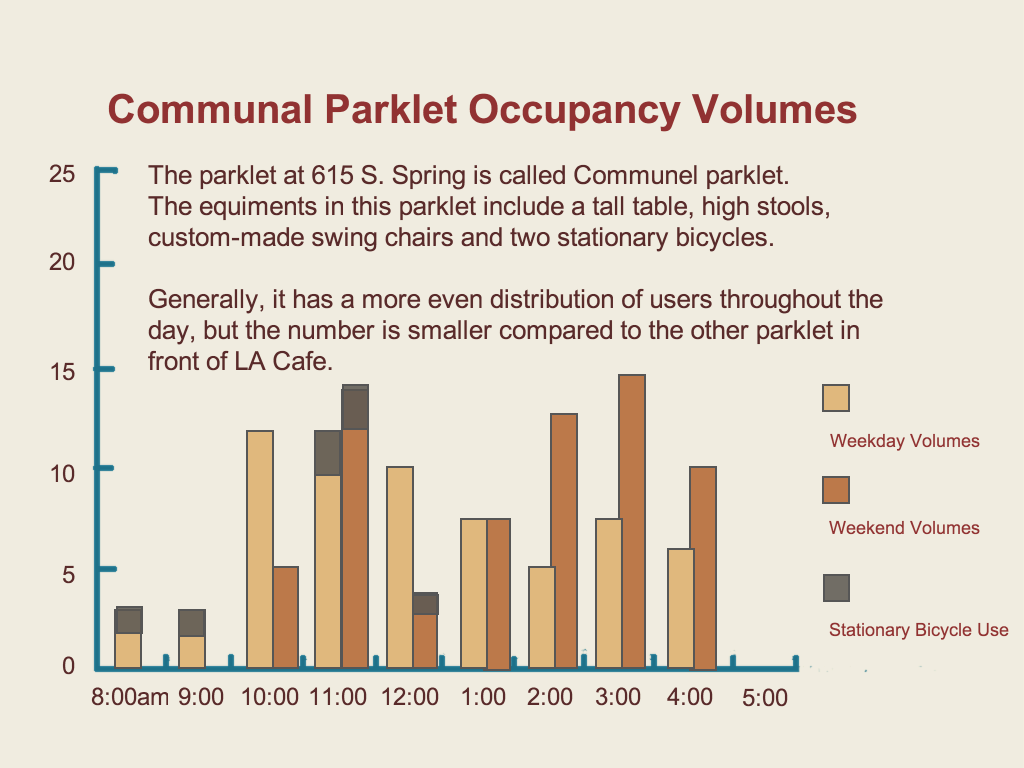 Communal Parklet Occupancy Volumes

The parklet at 615 S. Spring is called Communel parklet. The equiments in this parklet include a tall table, high stools, custom-made swing chairs and two stationary bicycles.

Generally, it has a more even distribution of users throughout the day, but the number is smaller compared to the other parklet in front of LA Cafe.

25
20
15
10
5
0

8:00am 9:00 10:00 11:00 12:00 1:00 2:00 3:00 4:00 5:00

Weekday Volumes
Weekend Volumes
Stationary Bicycle Use